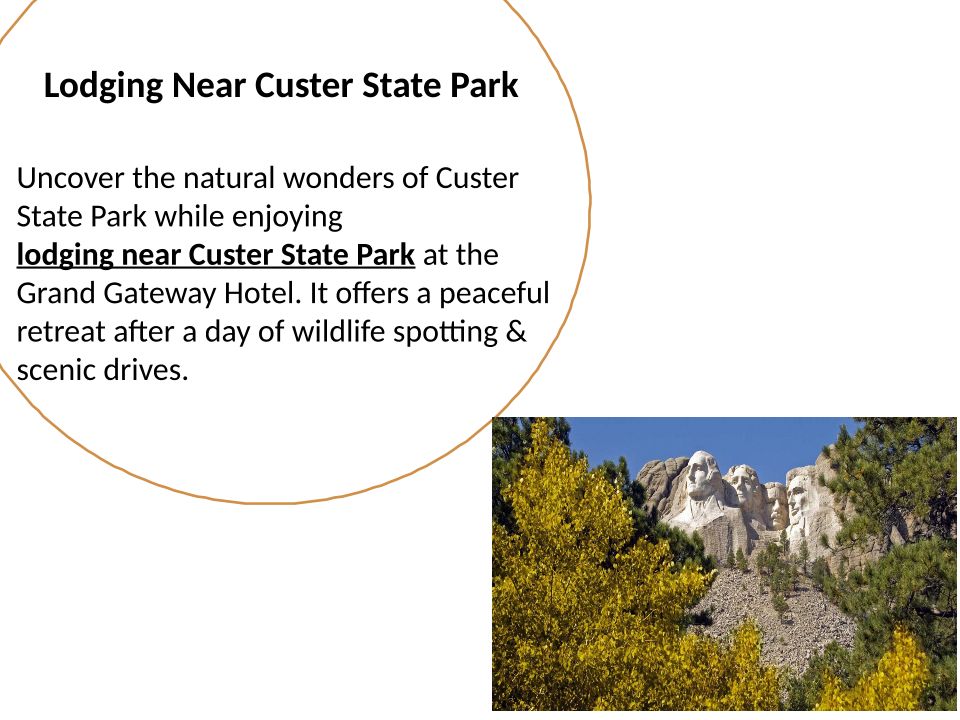 Lodging Near Custer State Park

Uncover the natural wonders of Custer State Park while enjoying lodging near Custer State Park at the Grand Gateway Hotel. It offers a peaceful retreat after a day of wildlife spotting & scenic drives.